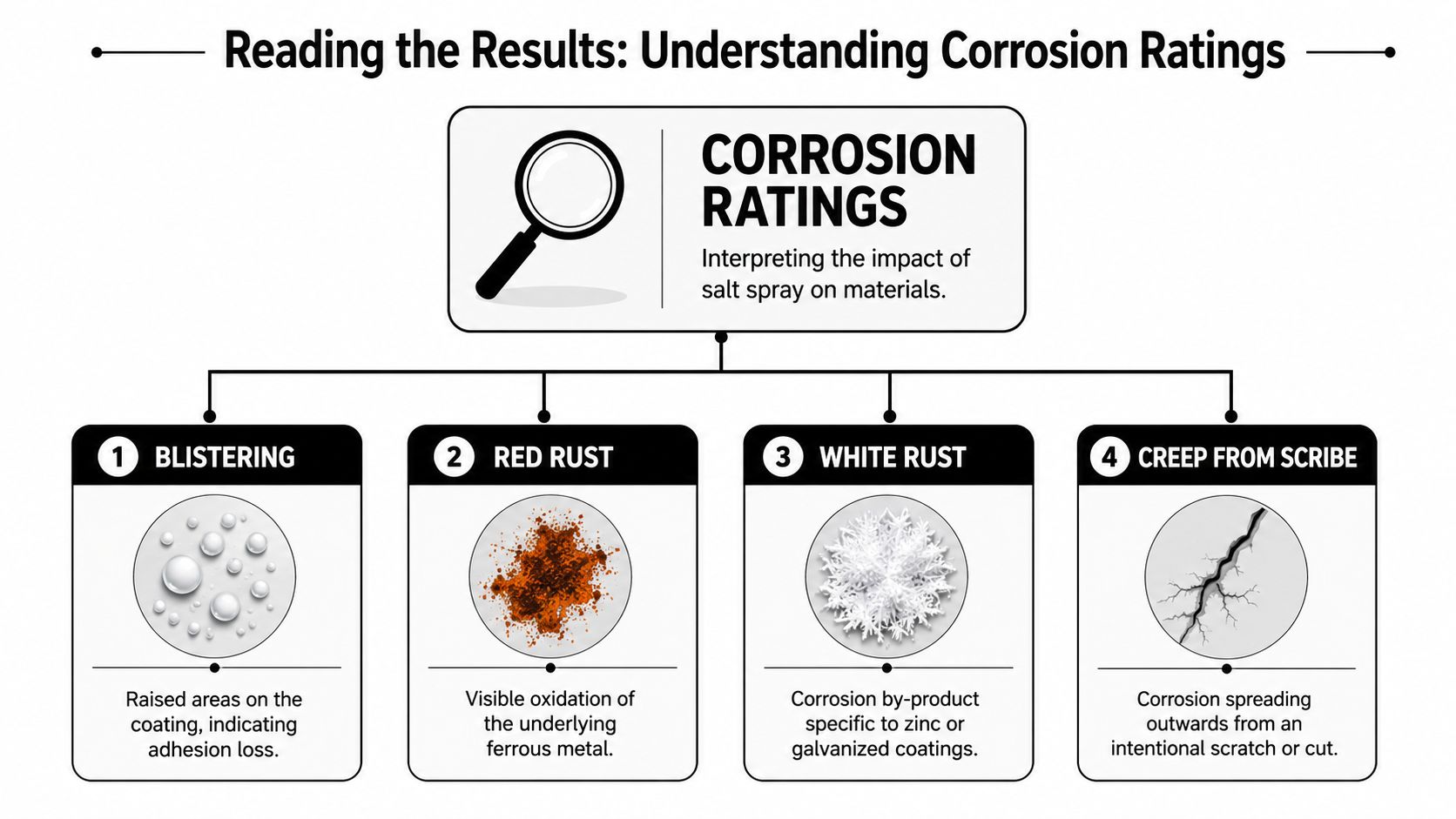 Reading the Results: Understanding Corrosion Ratings

CORROSION RATINGS

Interpreting the impact of salt spray on materials.

1 BLISTERING

Raised areas on the coating, indicating adhesion loss.

2 RED RUST

Visible oxidation of the underlying ferrous metal.

3 WHITE RUST

Corrosion by-product specific to zinc or galvanized coatings.

4 CREEP FROM SCRIBE

Corrosion spreading outwards from an intentional scratch or cut.